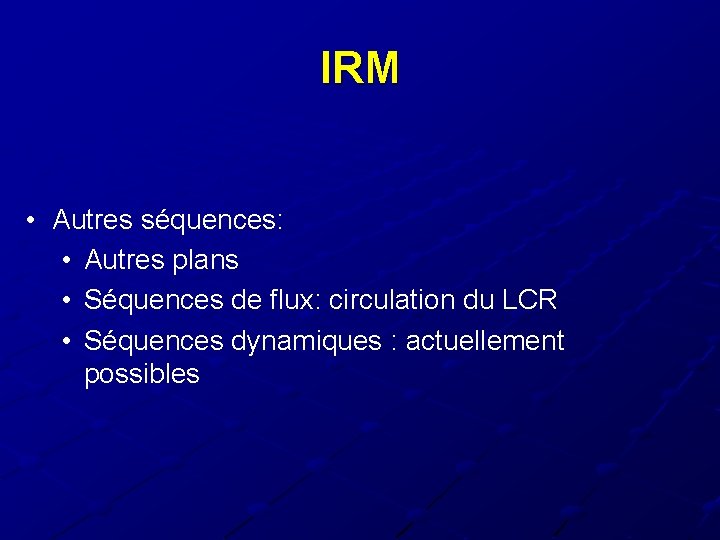 IRM

• Autres séquences:
  • Autres plans
  • Séquences de flux: circulation du LCR
  • Séquences dynamiques : actuellement possibles